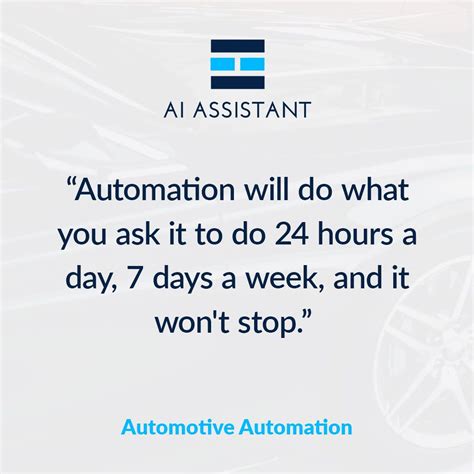 AI ASSISTANT

“Automation will do what you ask it to do 24 hours a day, 7 days a week, and it won't stop.”

Automotive Automation